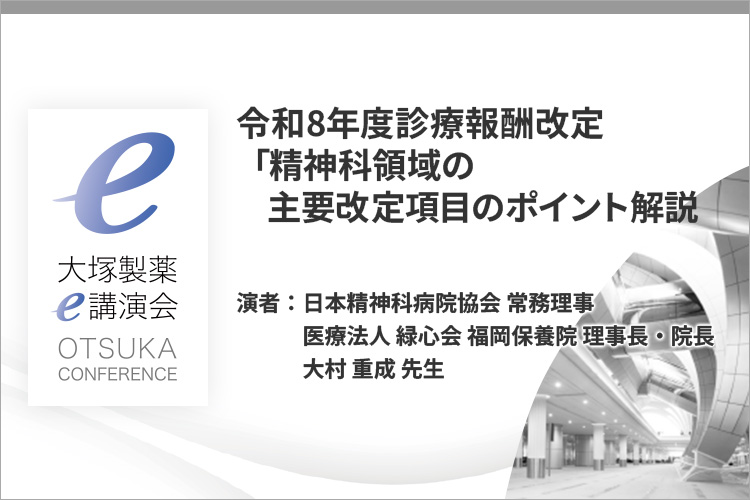 e

大塚製薬
e講演会
OTSUKA
CONFERENCE

令和8年度診療報酬改定
「精神科領域の
主要改定項目のポイント解説

演者：日本精神科病院協会 常務理事
医療法人 緑心会 福岡保養院 理事長・院長
大村 重成 先生